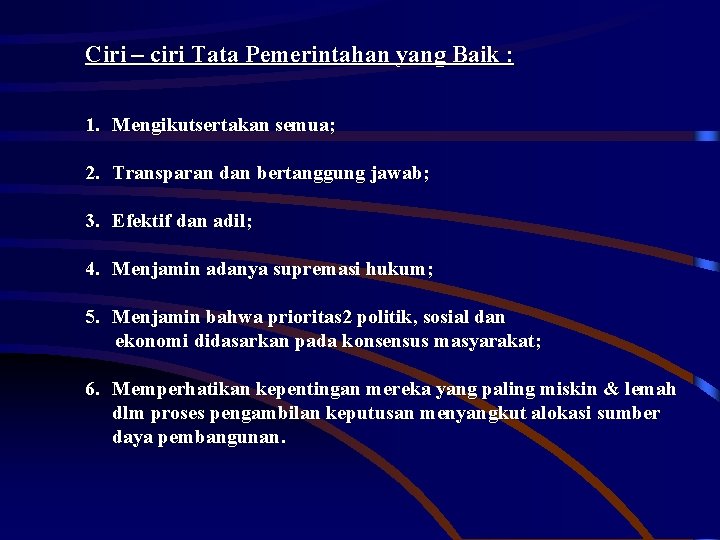 Ciri – ciri Tata Pemerintahan yang Baik :

1. Mengikutsertakan semua;

2. Transparan dan bertanggung jawab;

3. Efektif dan adil;

4. Menjamin adanya supremasi hukum;

5. Menjamin bahwa prioritas2 politik, sosial dan ekonomi didasarkan pada konsensus masyarakat;

6. Memperhatikan kepentingan mereka yang paling miskin & lemah dlm proses pengambilan keputusan menyangkut alokasi sumber daya pembangunan.